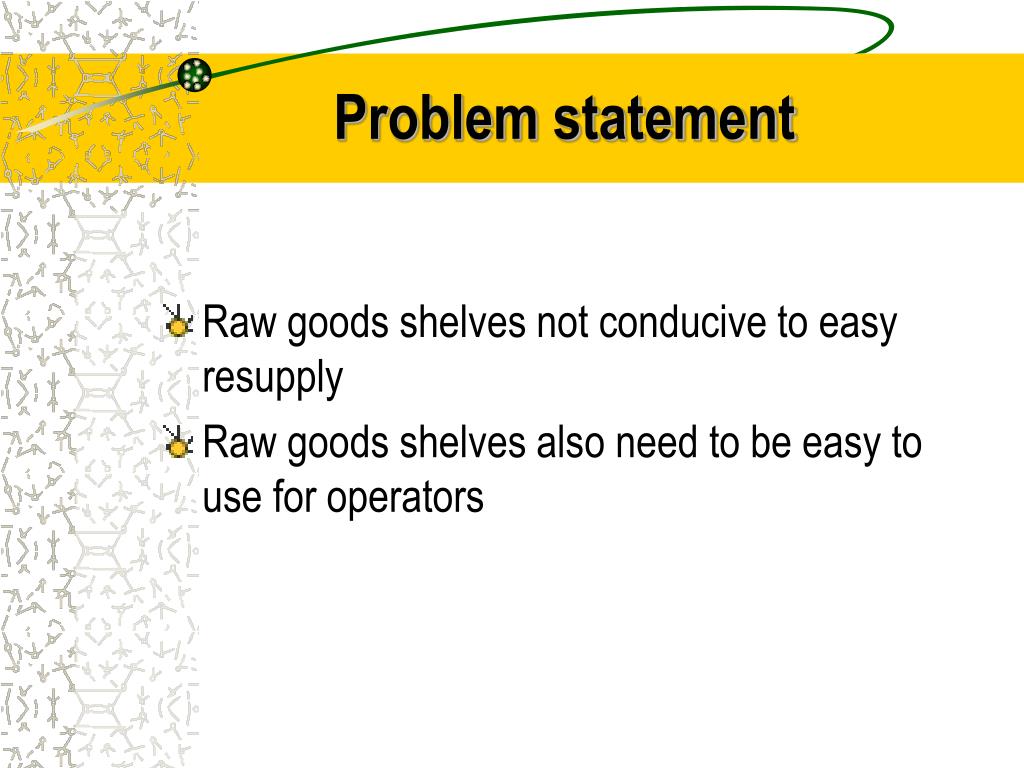 Problem statement

Raw goods shelves not conducive to easy resupply

Raw goods shelves also need to be easy to use for operators